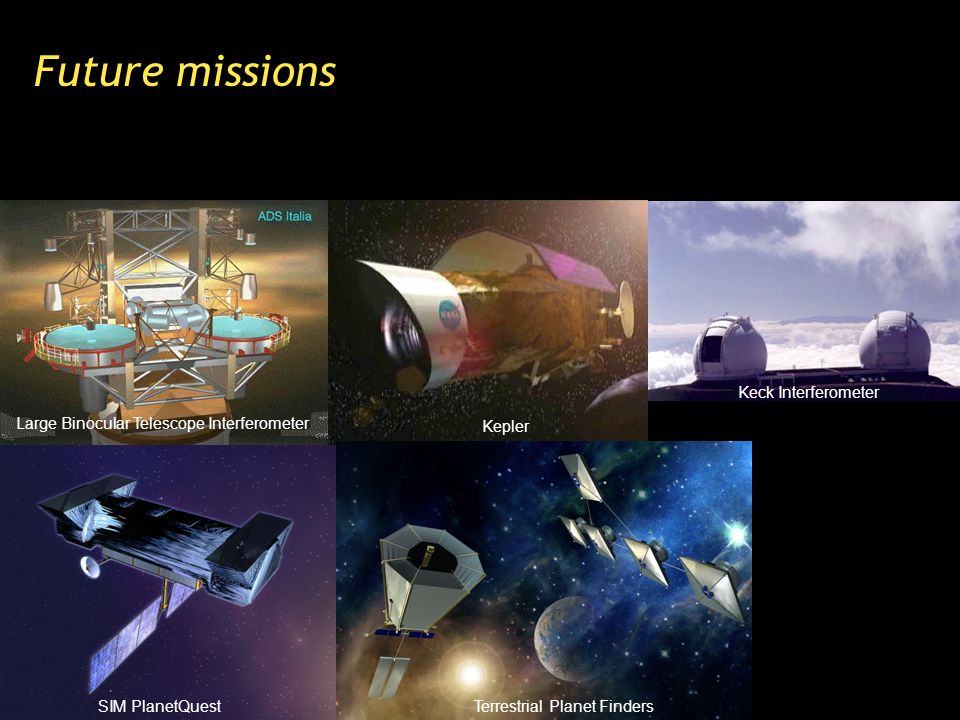 Future missions

ADS Italia

Large Binocular Telescope Interferometer

Kepler

Keck Interferometer

SIM PlanetQuest

Terrestrial Planet Finders